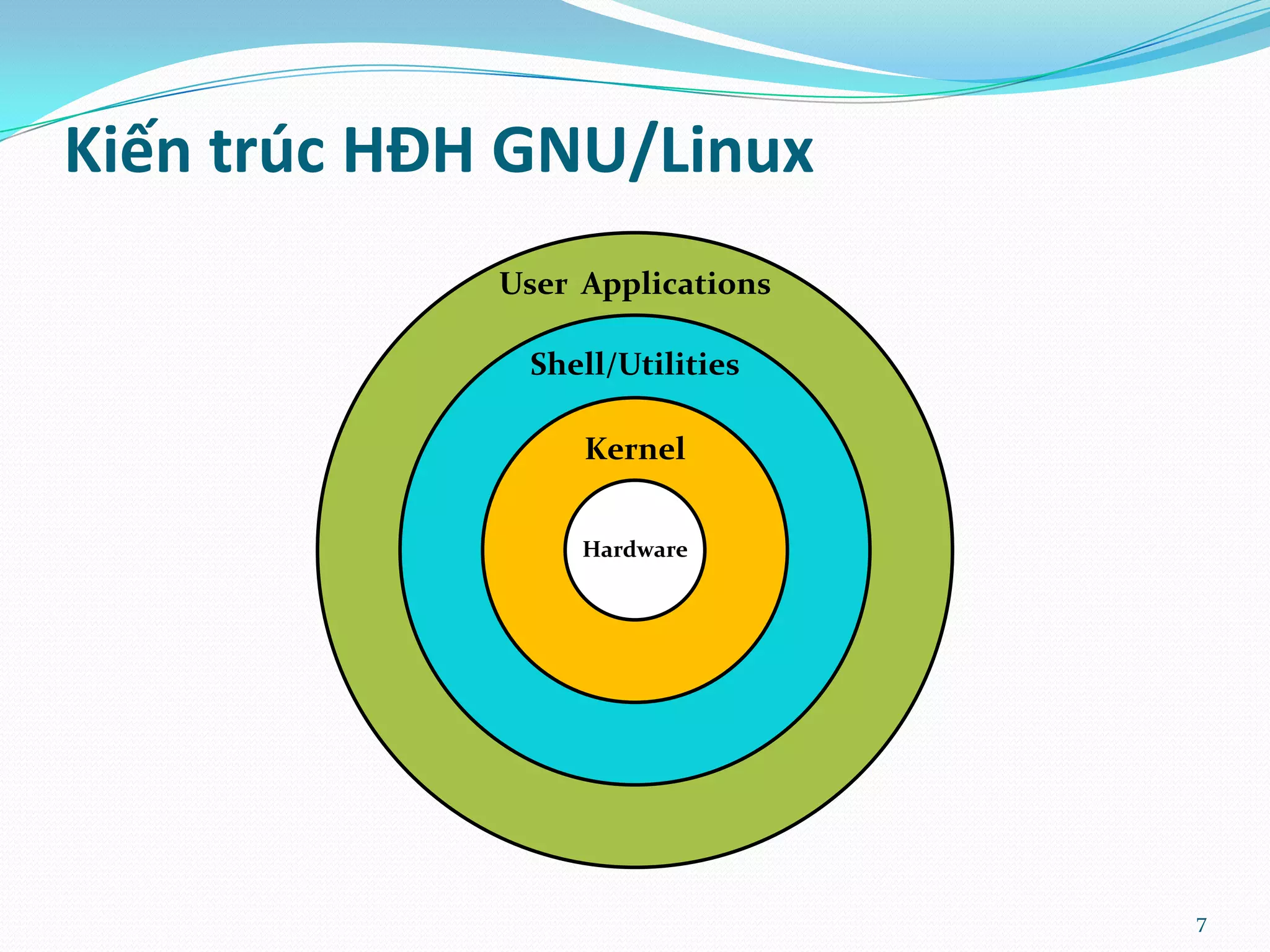 Kiến trúc HĐH GNU/Linux

User Applications

Shell/Utilities

Kernel

Hardware

7